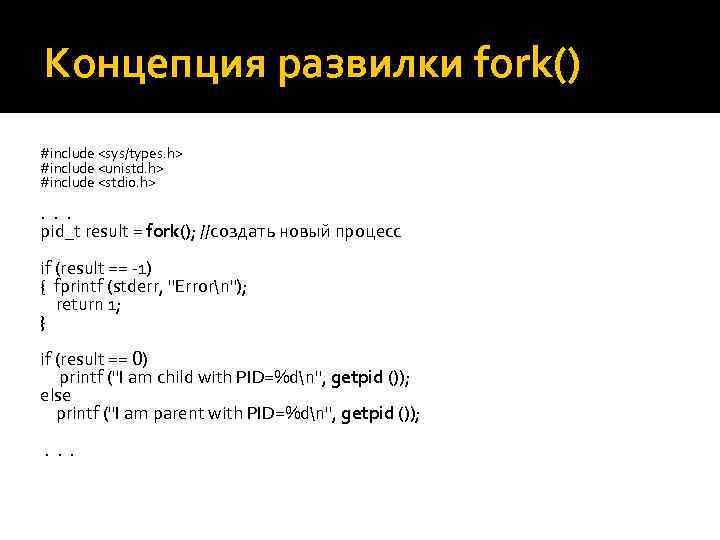 Концепция развилки fork()

#include <sys/types.h>
#include <unistd.h>
#include <stdio.h>

. . .
pid_t result = fork(); //создать новый процесс

if (result == -1)
{ fprintf (stderr, "Error\n");
return 1;
}

if (result == 0)
printf ("I am child with PID=%d\n", getpid ());
else
printf ("I am parent with PID=%d\n", getpid ());

. . .